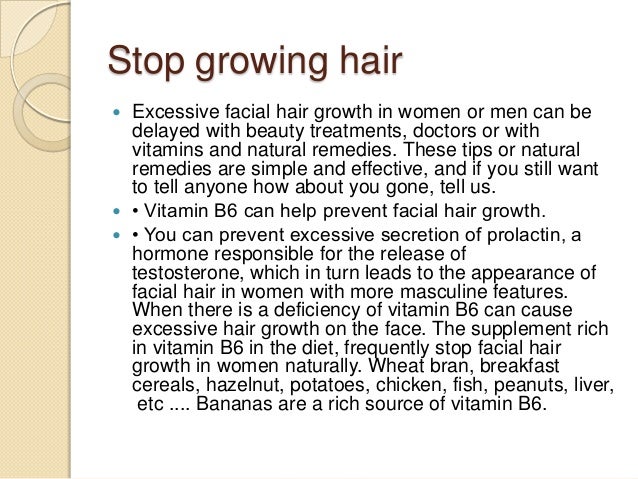 Stop growing hair

- Excessive facial hair growth in women or men can be delayed with beauty treatments, doctors or with vitamins and natural remedies. These tips or natural remedies are simple and effective, and if you still want to tell anyone how about you gone, tell us.
- • Vitamin B6 can help prevent facial hair growth.
- • You can prevent excessive secretion of prolactin, a hormone responsible for the release of testosterone, which in turn leads to the appearance of facial hair in women with more masculine features. When there is a deficiency of vitamin B6 can cause excessive hair growth on the face. The supplement rich in vitamin B6 in the diet, frequently stop facial hair growth in women naturally. Wheat bran, breakfast cereals, hazelnut, potatoes, chicken, fish, peanuts, liver, etc .... Bananas are a rich source of vitamin B6.